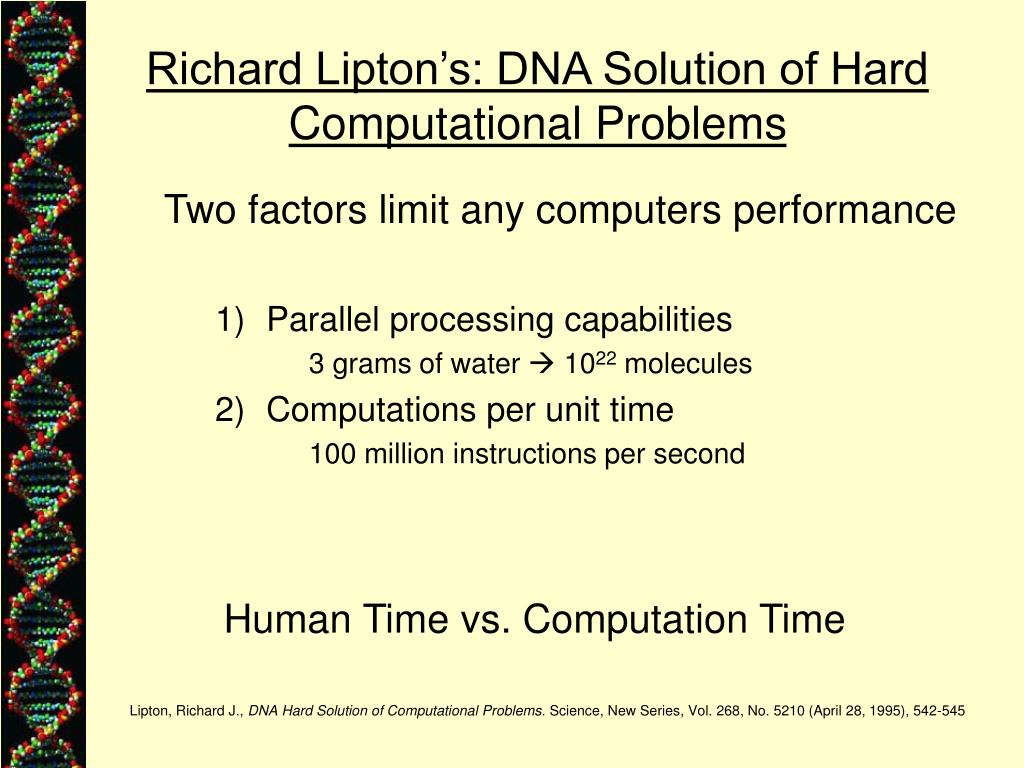 Richard Lipton's: DNA Solution of Hard Computational Problems

Two factors limit any computers performance

1) Parallel processing capabilities

3 grams of water → $10^{22}$ molecules

2) Computations per unit time

100 million instructions per second

Human Time vs. Computation Time

Lipton, Richard J., DNA Hard Solution of Computational Problems. Science, New Series, Vol. 268, No. 5210 (April 28, 1995), 542-545